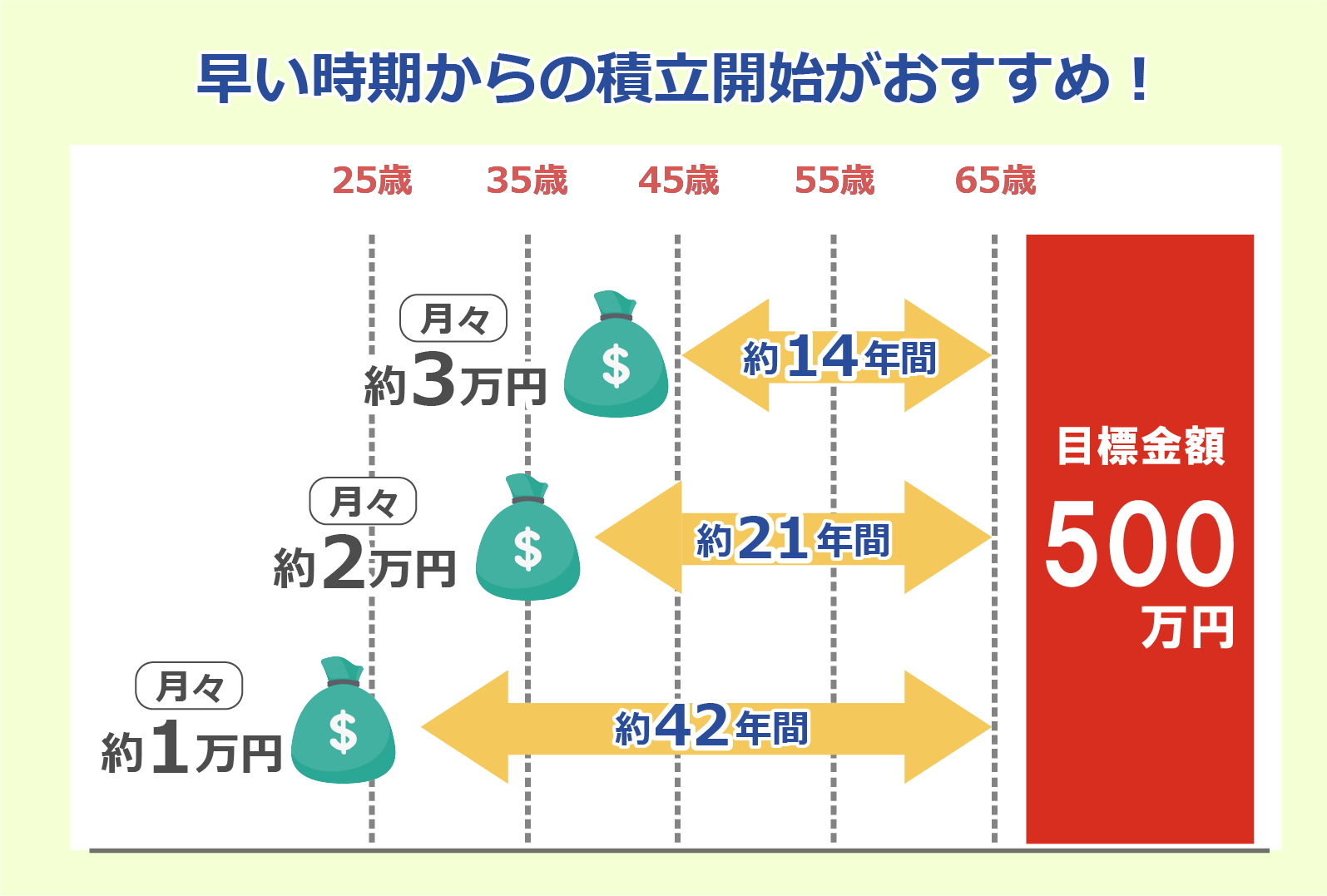 早い時期からの積立開始がおすすめ！

25歳 35歳 45歳 55歳 65歳

月々
約3万円
$
約14年間

月々
約2万円
$
約21年間

月々
約1万円
$
約42年間

目標金額
500
万円